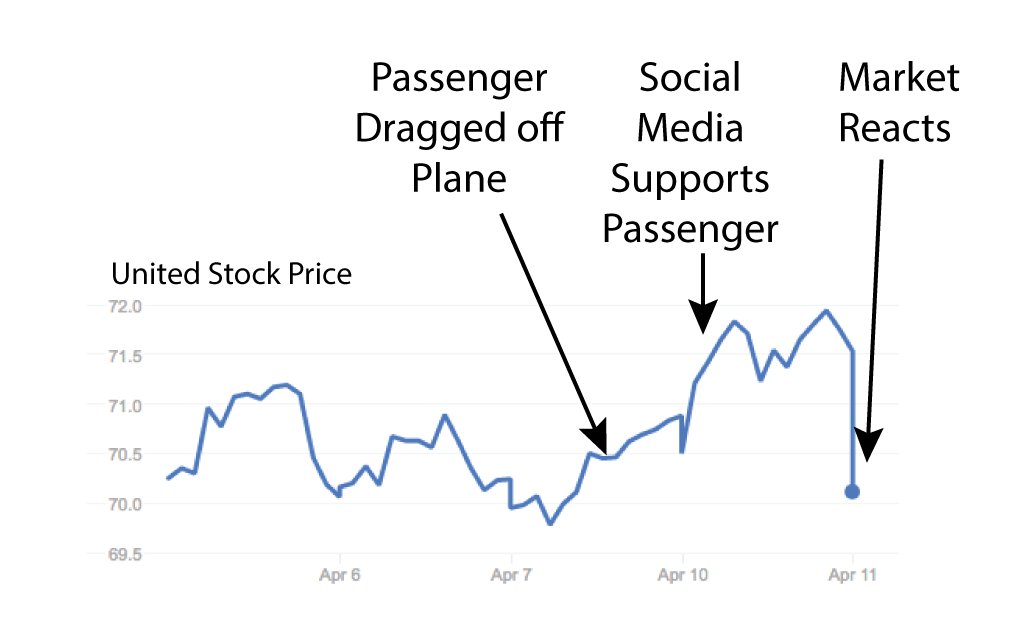 Passenger Dragged off Plane

Social Media Supports Passenger

Market Reacts

United Stock Price

72.0
71.5
71.0
70.5
70.0
69.5

Apr 6
Apr 7
Apr 10
Apr 11